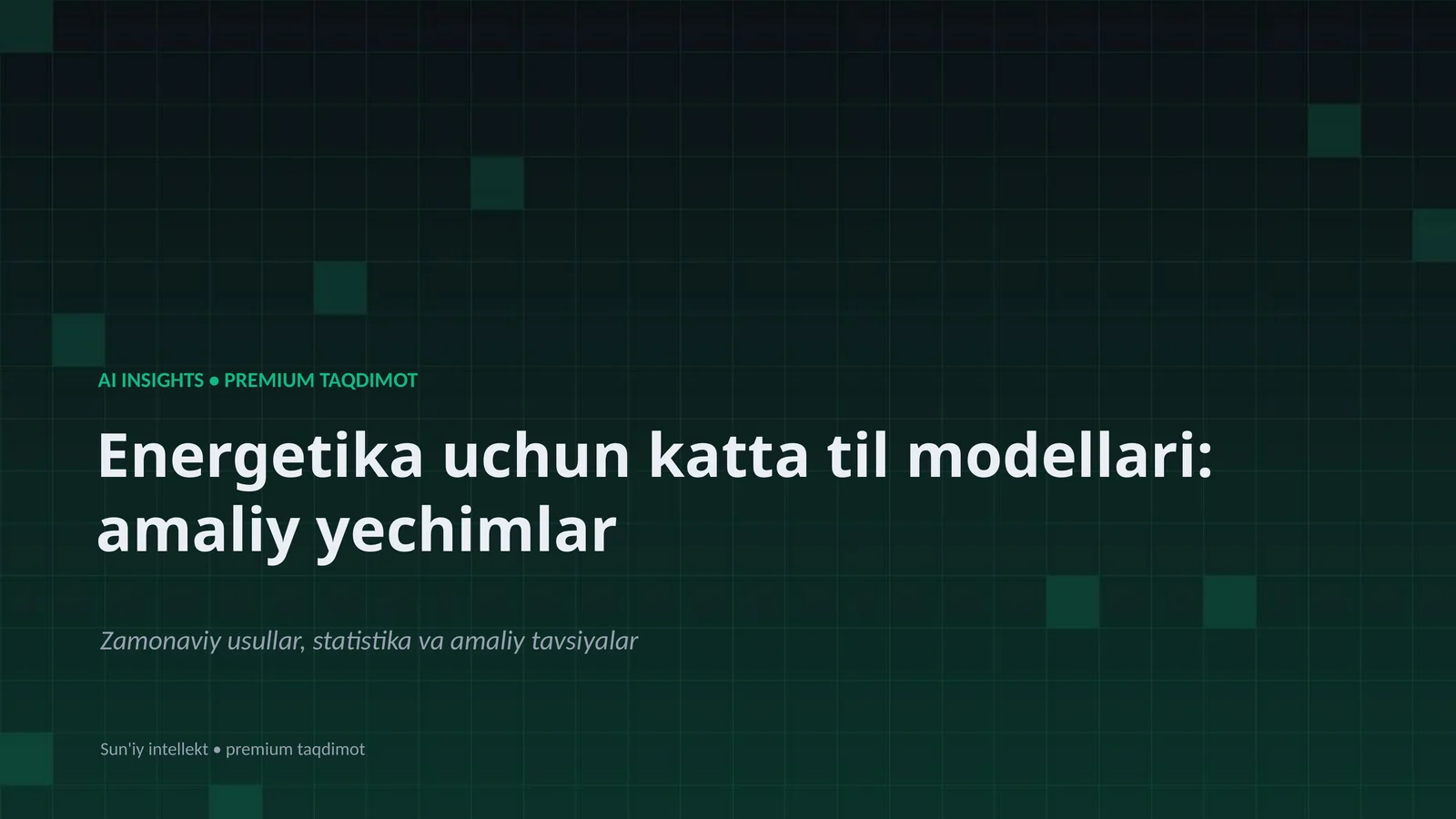 AI INSIGHTS • PREMIUM TAQDIMOT

Energetika uchun katta til modellari: amaliy yechimlar

Zamonaviy usullar, statistika va amaliy tavsiyalar

Sun'iy intellekt • premium taqdimot